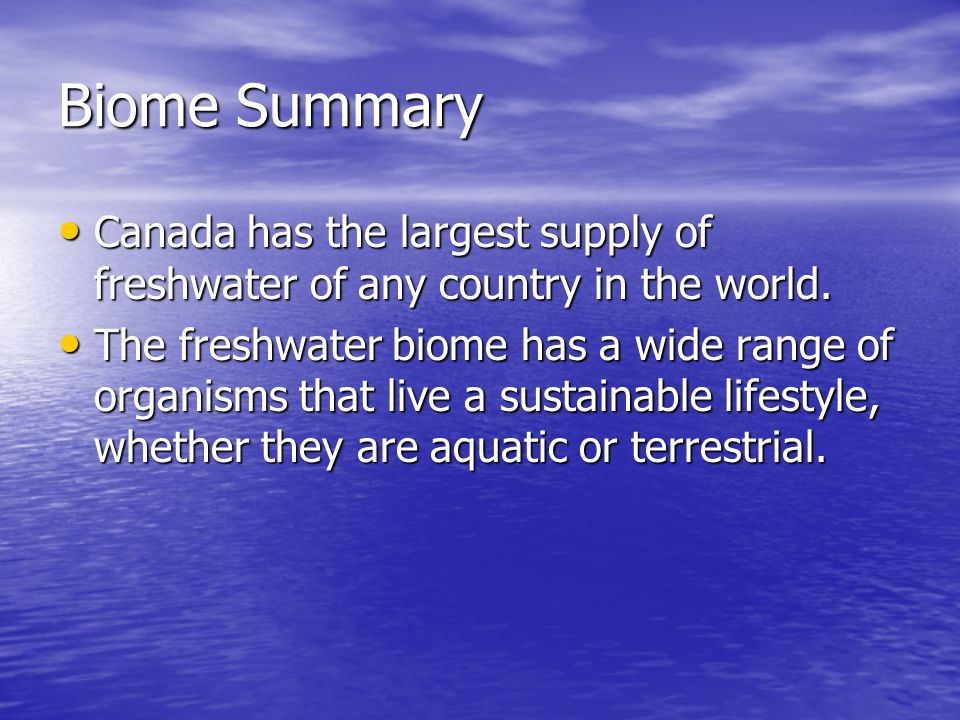 Biome Summary

• Canada has the largest supply of freshwater of any country in the world.
• The freshwater biome has a wide range of organisms that live a sustainable lifestyle, whether they are aquatic or terrestrial.